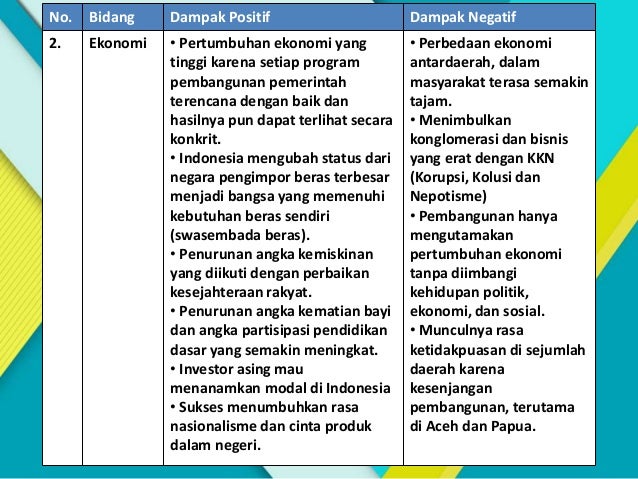 | No. | Bidang | Dampak Positif | Dampak Negatif |
|---|---|---|---|
| 2. | Ekonomi | • Pertumbuhan ekonomi yang tinggi karena setiap program pembangunan pemerintah terencana dengan baik dan hasilnya pun dapat terlihat secara konkrit. • Indonesia mengubah status dari negara pengimpor beras terbesar menjadi bangsa yang memenuhi kebutuhan beras sendiri (swasembada beras). • Penurunan angka kemiskinan yang diikuti dengan perbaikan kesejahteraan rakyat. • Penurunan angka kematian bayi dan angka partisipasi pendidikan dasar yang semakin meningkat. • Investor asing mau menanamkan modal di Indonesia • Sukses menumbuhkan rasa nasionalisme dan cinta produk dalam negeri. | • Perbedaan ekonomi antardaerah, dalam masyarakat terasa semakin tajam. • Menimbulkan konglomerasi dan bisnis yang erat dengan KKN (Korupsi, Kolusi dan Nepotisme) • Pembangunan hanya mengutamakan pertumbuhan ekonomi tanpa diimbangi kehidupan politik, ekonomi, dan sosial. • Munculnya rasa ketidakpuasan di sejumlah daerah karena kesenjangan pembangunan, terutama di Aceh dan Papua. |